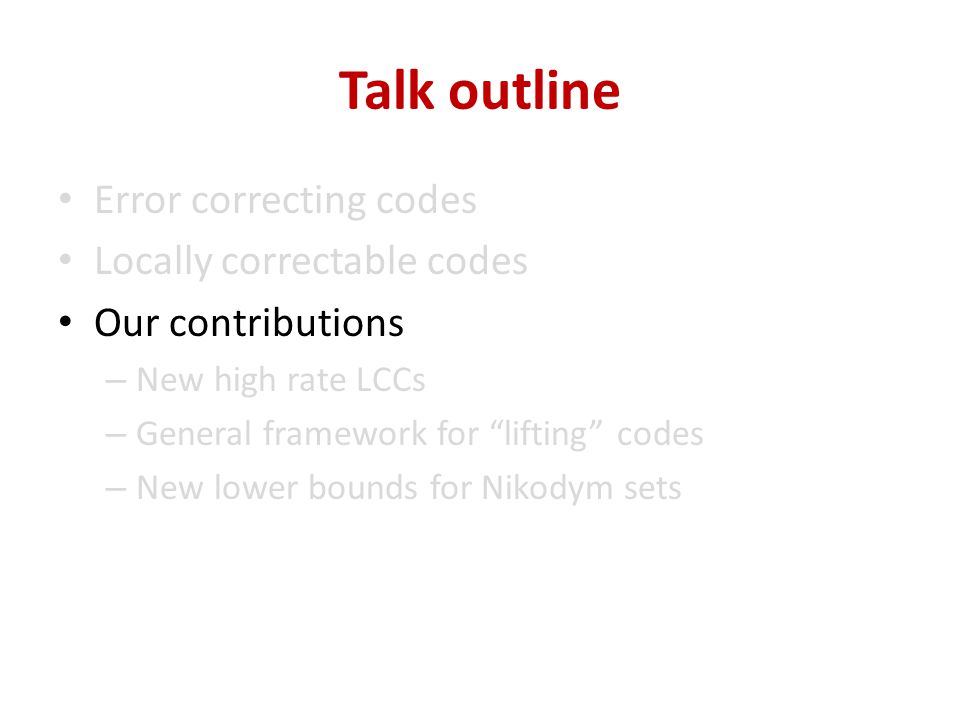 Talk outline

• Error correcting codes
• Locally correctable codes
• Our contributions
– New high rate LCCs
– General framework for “lifting” codes
– New lower bounds for Nikodym sets